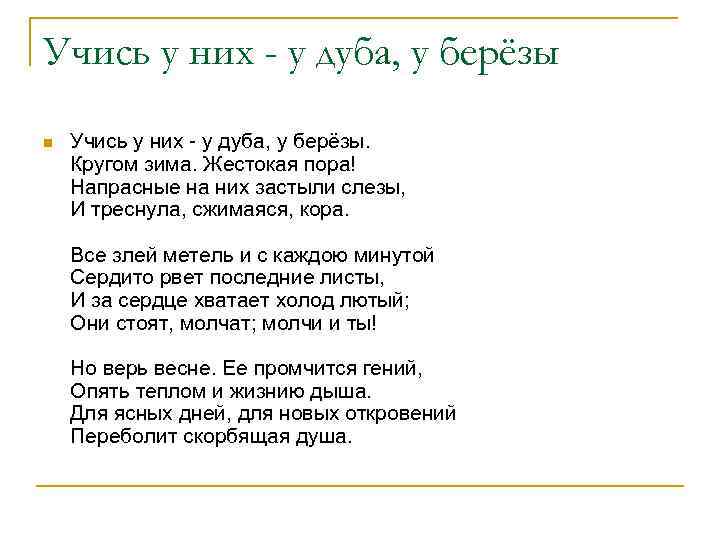 Учись у них - у дуба, у берёзы

Учись у них - у дуба, у берёзы.
Кругом зима. Жестокая пора!
Напрасные на них застыли слезы,
И треснула, сжимаяся, кора.

Все злей метель и с каждою минутой
Сердито рвет последние листы,
И за сердце хватает холод лютый;
Они стоят, молчат; молчи и ты!

Но верь весне. Ее промчится гений,
Опять теплом и жизнию дыша.
Для ясных дней, для новых откровений
Переболит скорбящая душа.